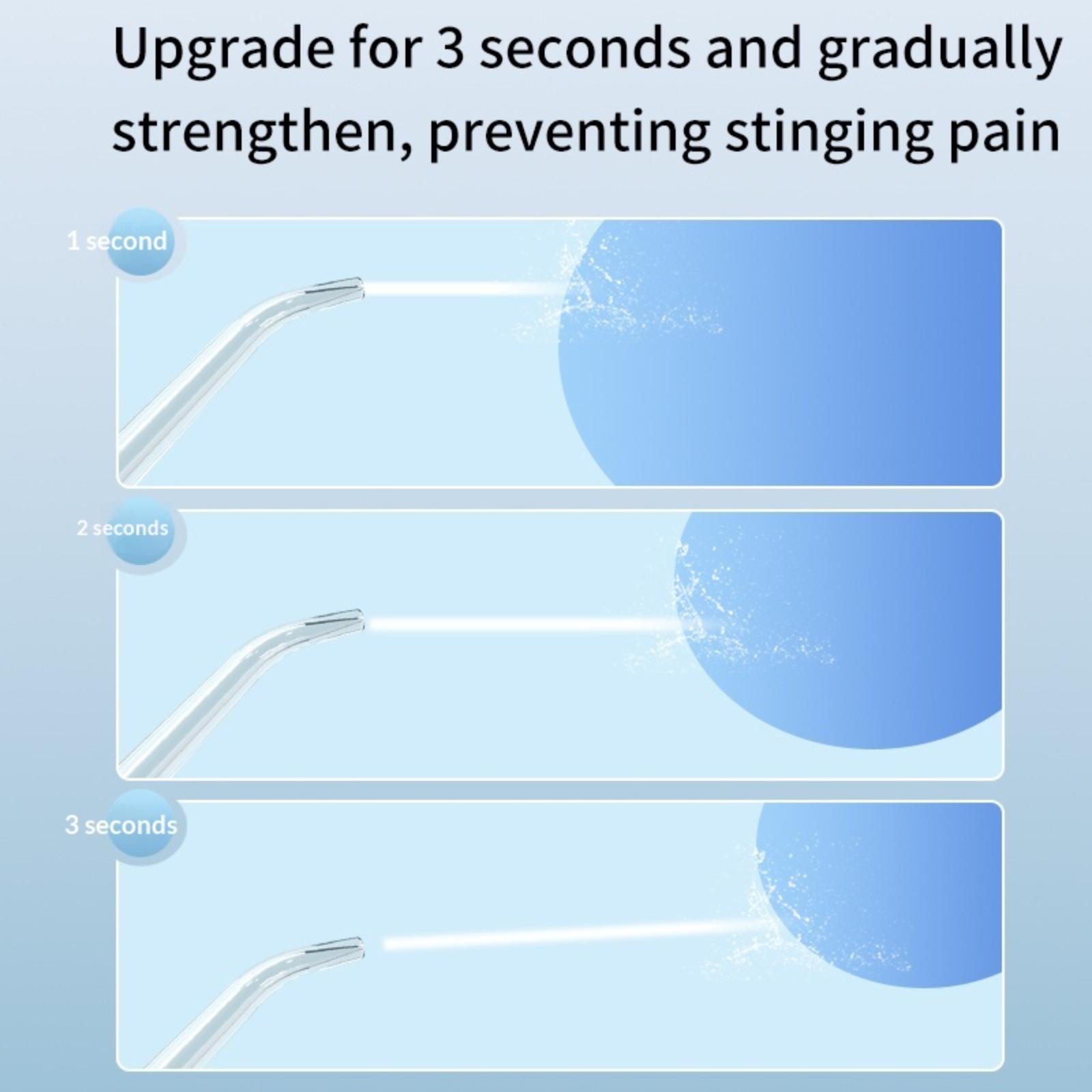 Upgrade for 3 seconds and gradually strengthen, preventing stinging pain

1 second

2 seconds

3 seconds